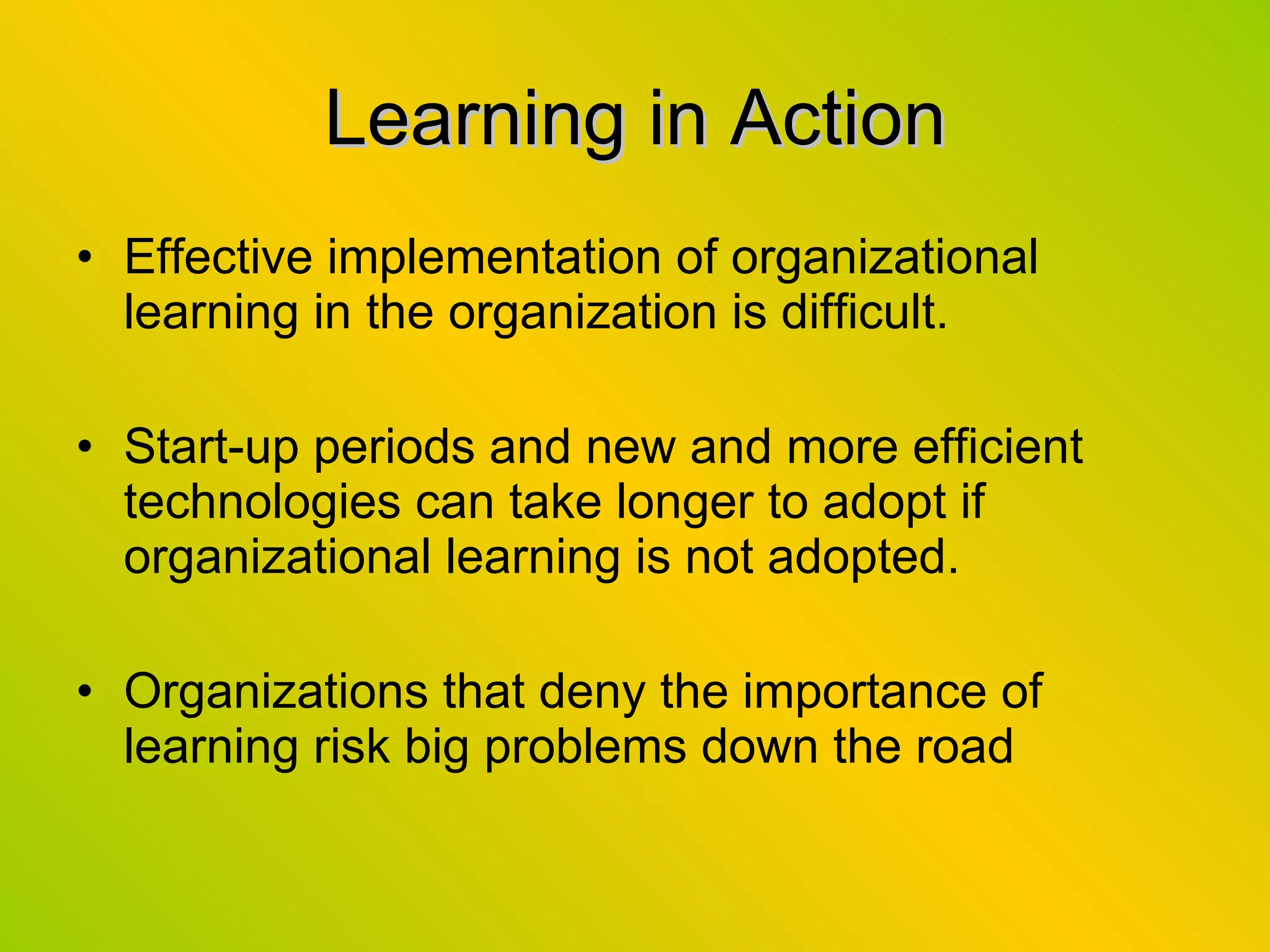 Learning in Action

• Effective implementation of organizational learning in the organization is difficult.

• Start-up periods and new and more efficient technologies can take longer to adopt if organizational learning is not adopted.

• Organizations that deny the importance of learning risk big problems down the road